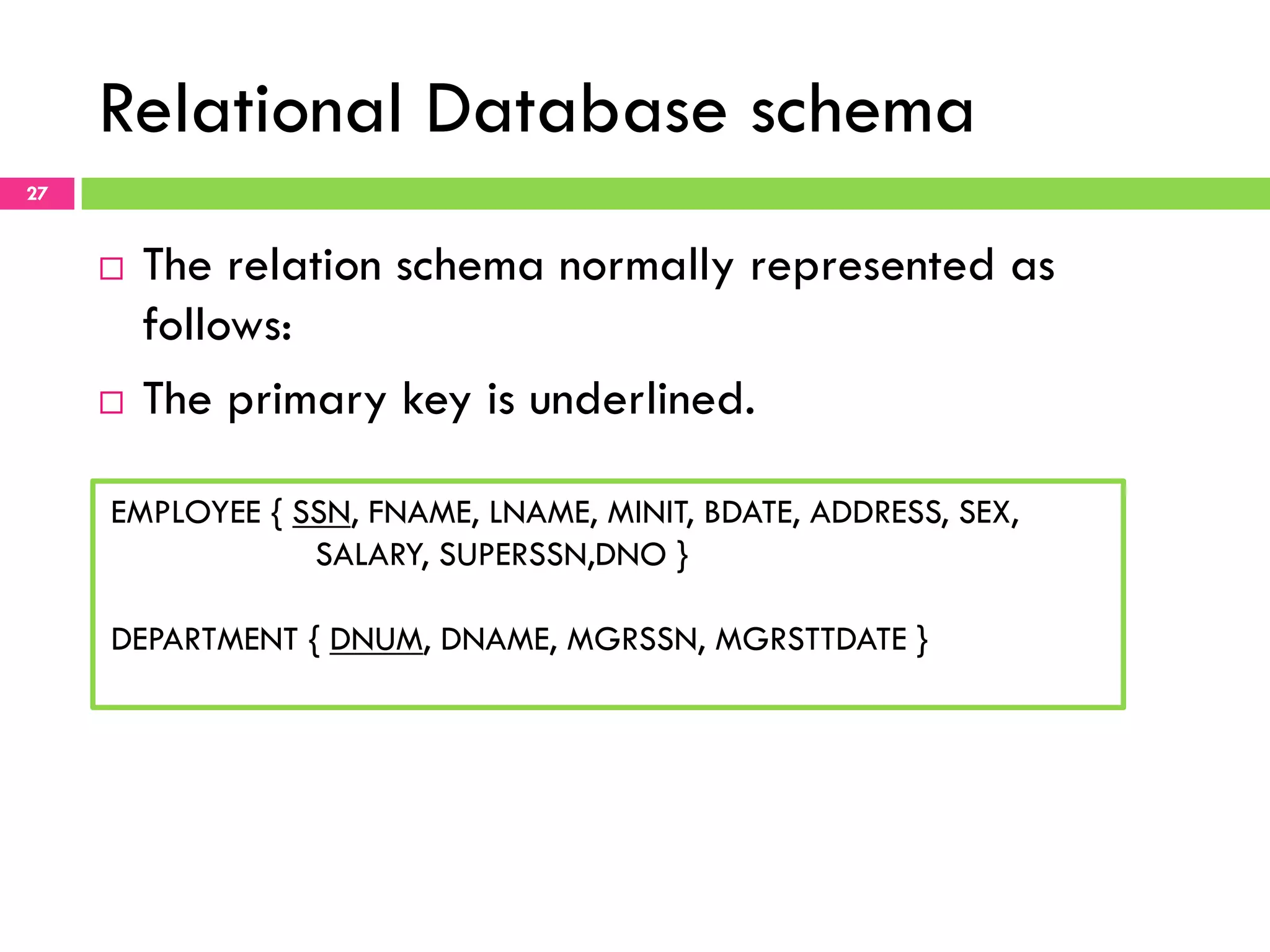 Relational Database schema

27

□ The relation schema normally represented as follows:

□ The primary key is underlined.

EMPLOYEE { SSN, FNAME, LNAME, MINIT, BDATE, ADDRESS, SEX, SALARY, SUPERSSN,DNO }

DEPARTMENT { DNUM, DNAME, MGRSSN, MGRSTTDATE }